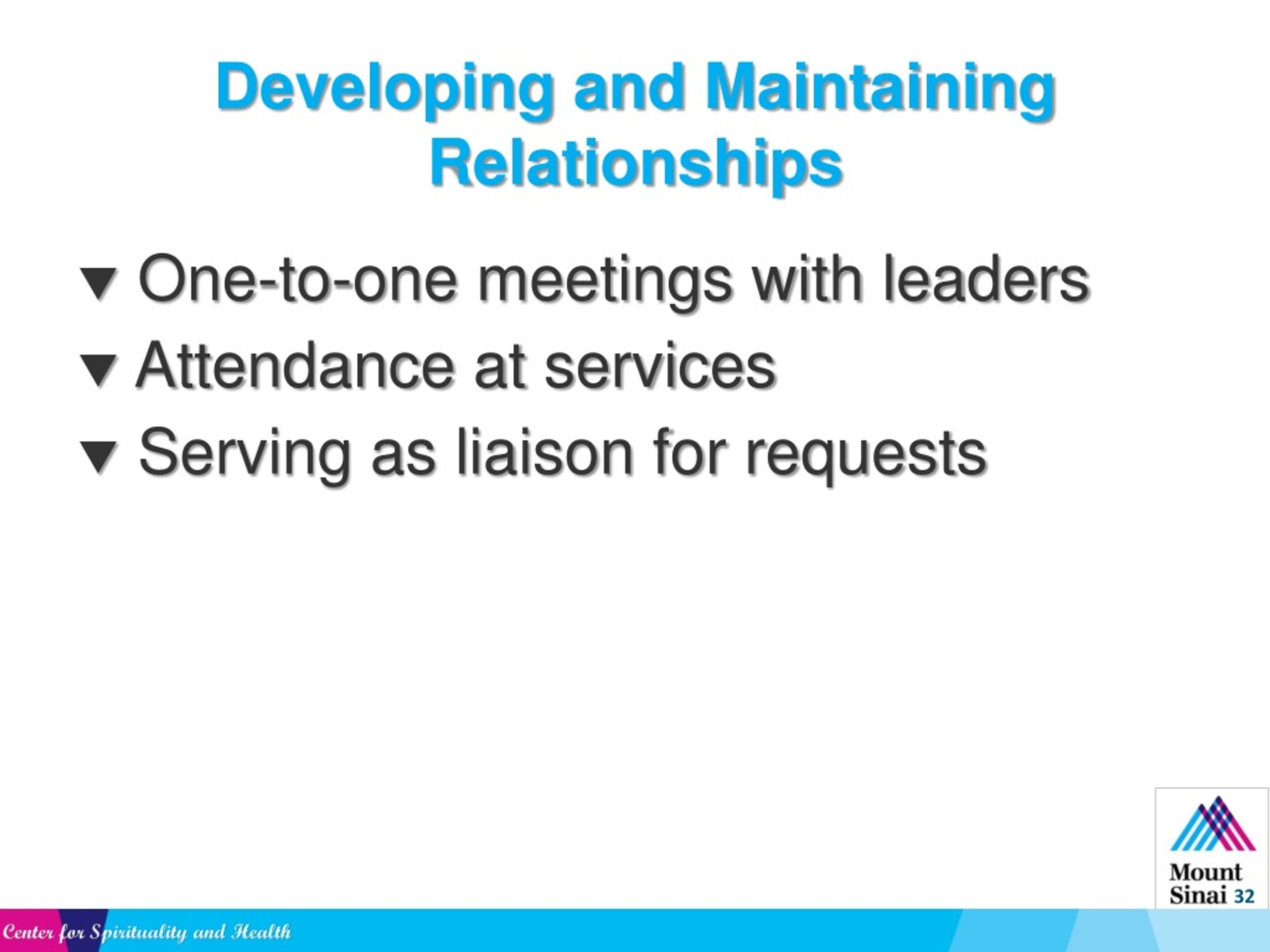 Developing and Maintaining Relationships

▼ One-to-one meetings with leaders
▼ Attendance at services
▼ Serving as liaison for requests

Mount Sinai 32

Center for Spirituality and Health